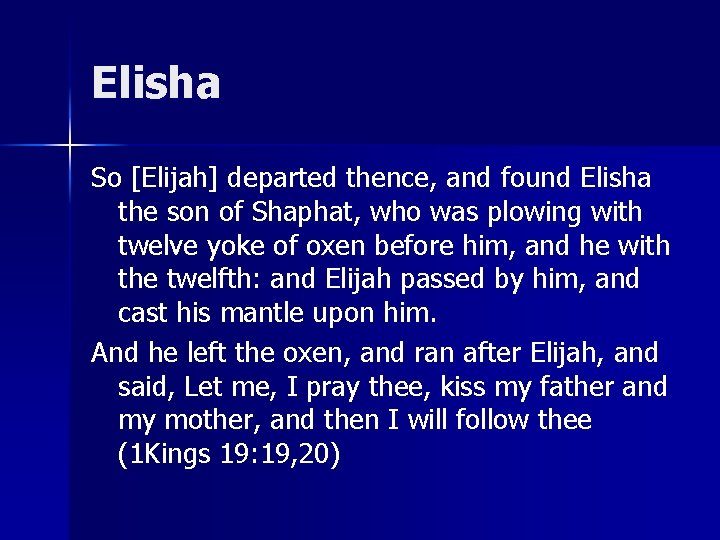 Elisha

So [Elijah] departed thence, and found Elisha the son of Shaphat, who was plowing with twelve yoke of oxen before him, and he with the twelfth: and Elijah passed by him, and cast his mantle upon him.

And he left the oxen, and ran after Elijah, and said, Let me, I pray thee, kiss my father and my mother, and then I will follow thee (1Kings 19:19,20)